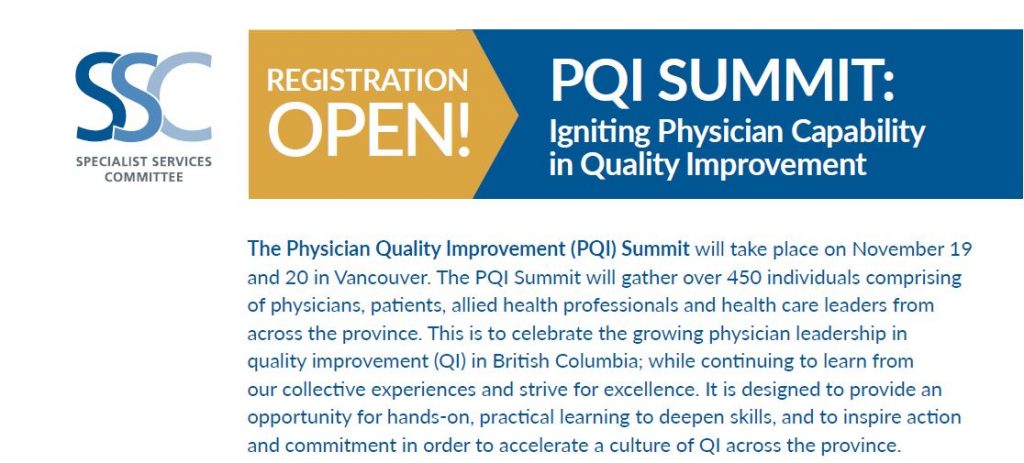 SSC
SPECIALIST SERVICES COMMITTEE

REGISTRATION OPEN!

PQI SUMMIT:
Igniting Physician Capability in Quality Improvement

The Physician Quality Improvement (PQI) Summit will take place on November 19 and 20 in Vancouver. The PQI Summit will gather over 450 individuals comprising of physicians, patients, allied health professionals and health care leaders from across the province. This is to celebrate the growing physician leadership in quality improvement (QI) in British Columbia; while continuing to learn from our collective experiences and strive for excellence. It is designed to provide an opportunity for hands-on, practical learning to deepen skills, and to inspire action and commitment in order to accelerate a culture of QI across the province.